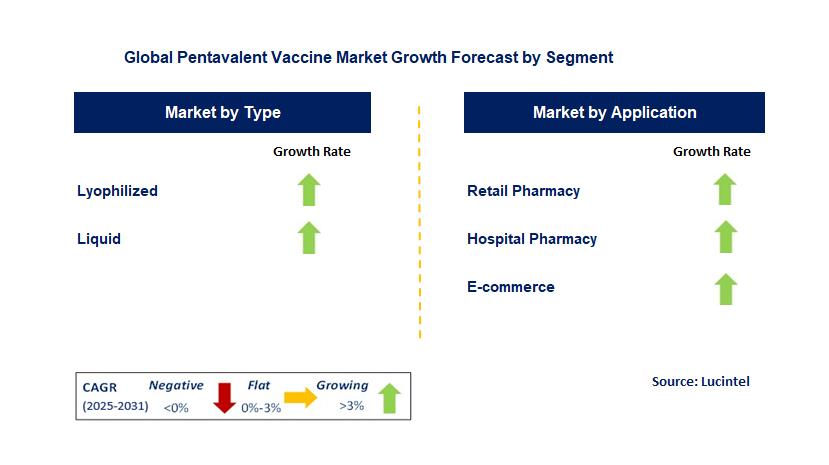 Global Pentavalent Vaccine Market Growth Forecast by Segment

Market by Type

Growth Rate

Lyophilized

Liquid

Market by Application

Growth Rate

Retail Pharmacy

Hospital Pharmacy

E-commerce

CAGR (2025-2031)

Negative <0%

Flat 0%-3%

Growing >3%

Source: Lucintel